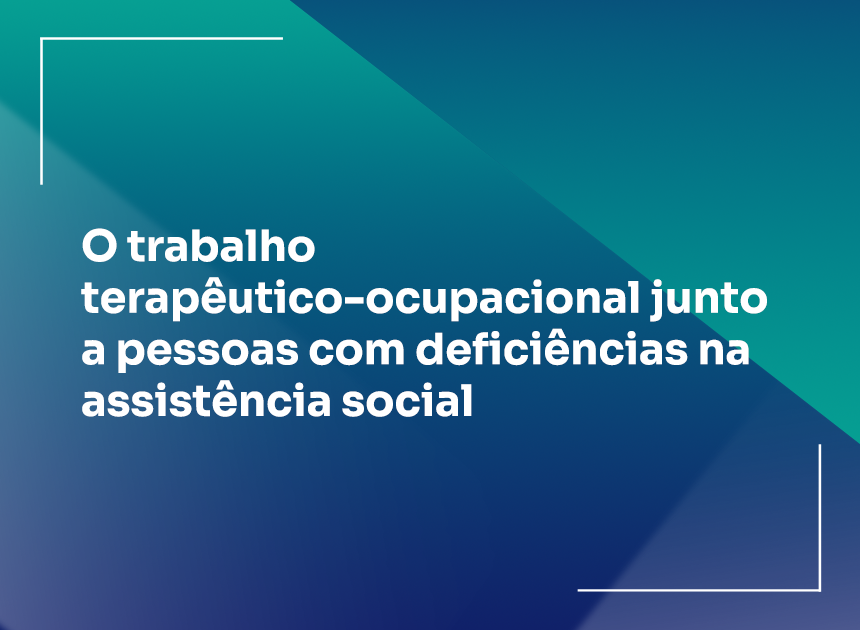 O trabalho terapêutico-ocupacional junto a pessoas com deficiências na assistência social